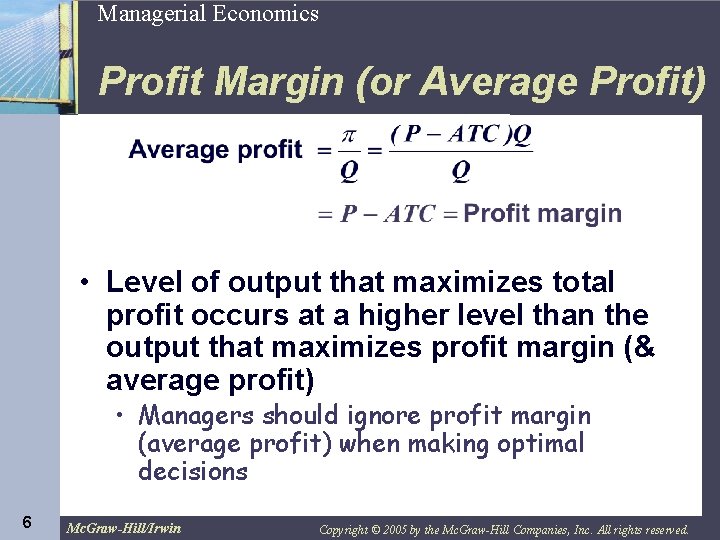 Managerial Economics

Profit Margin (or Average Profit)

Average profit $= \frac{\pi}{Q} = \frac{(P - ATC)Q}{Q}$

$= P - ATC =$ Profit margin

• Level of output that maximizes total profit occurs at a higher level than the output that maximizes profit margin (& average profit)

• Managers should ignore profit margin (average profit) when making optimal decisions

6

McGraw-Hill/Irwin

Copyright © 2005 by the McGraw-Hill Companies, Inc. All rights reserved.